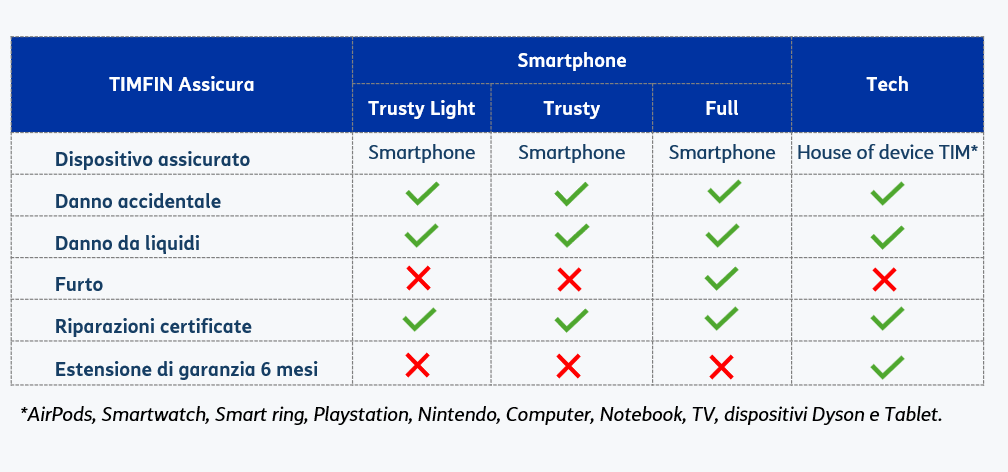 | TIMFIN Assicura | Smartphone | | | Tech |
|---|---|---|---|---|
| | Trusty Light | Trusty | Full | |
| Dispositivo assicurato | Smartphone | Smartphone | Smartphone | House of device TIM* |
| Danno accidentale | ✓ | ✓ | ✓ | ✓ |
| Danno da liquidi | ✓ | ✓ | ✓ | ✓ |
| Furto | ✗ | ✗ | ✓ | ✗ |
| Riparazioni certificate | ✓ | ✓ | ✓ | ✓ |
| Estensione di garanzia 6 mesi | ✗ | ✗ | ✗ | ✓ |

*AirPods, Smartwatch, Smart ring, Playstation, Nintendo, Computer, Notebook, TV, dispositivi Dyson e Tablet.